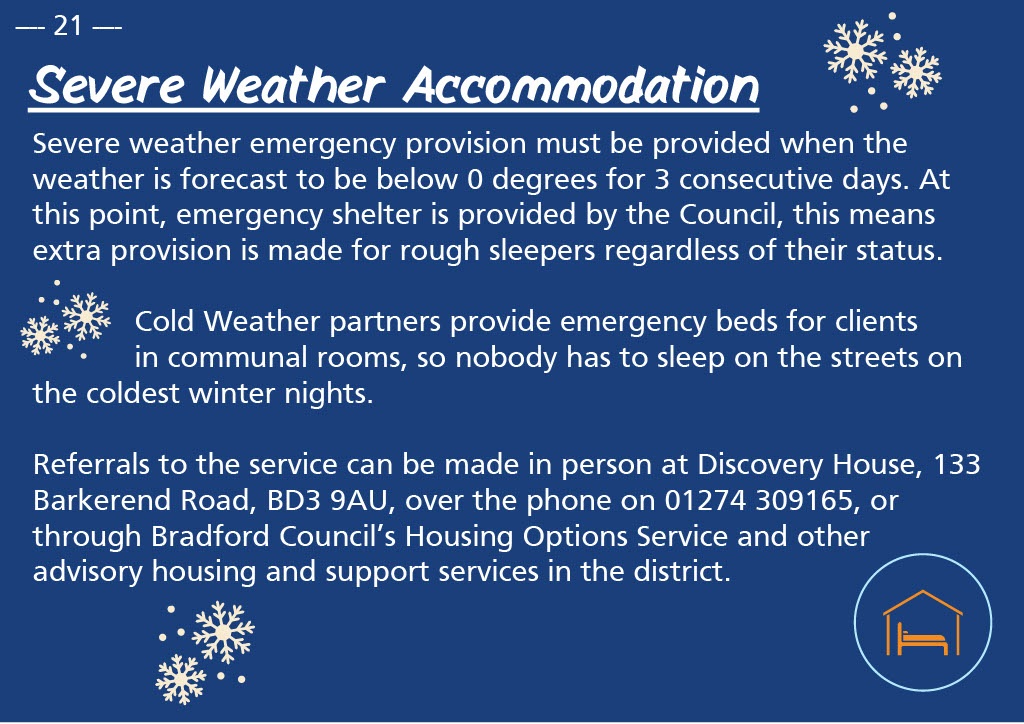 — 21 —

Severe Weather Accommodation

Severe weather emergency provision must be provided when the weather is forecast to be below 0 degrees for 3 consecutive days. At this point, emergency shelter is provided by the Council, this means extra provision is made for rough sleepers regardless of their status.

Cold Weather partners provide emergency beds for clients in communal rooms, so nobody has to sleep on the streets on the coldest winter nights.

Referrals to the service can be made in person at Discovery House, 133 Barkerend Road, BD3 9AU, over the phone on 01274 309165, or through Bradford Council's Housing Options Service and other advisory housing and support services in the district.